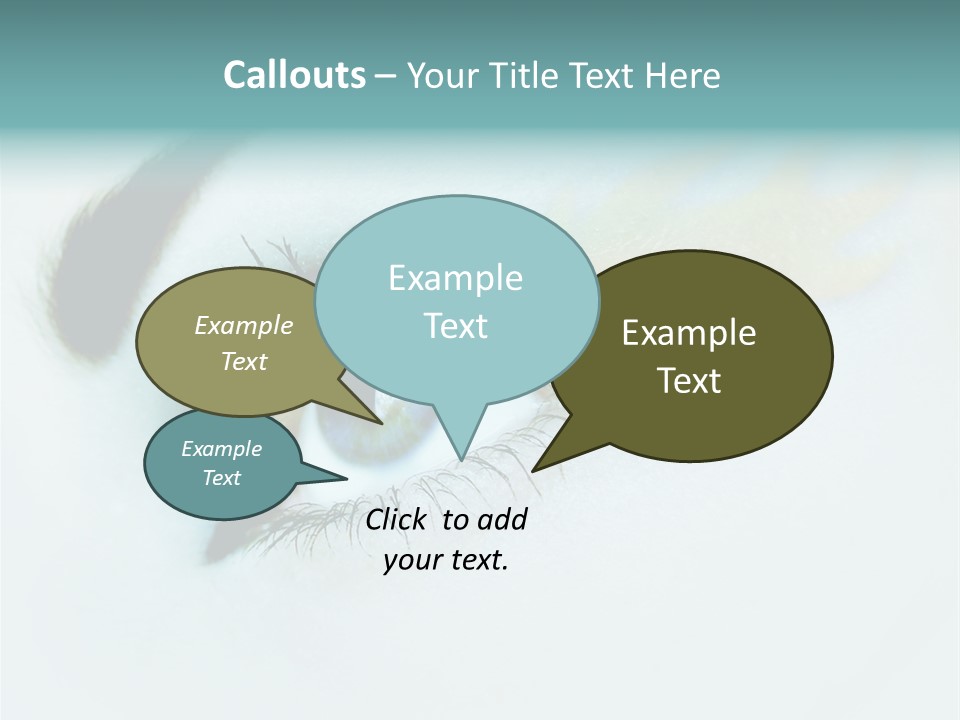 Callouts – Your Title Text Here

Example Text

Example Text

Example Text

Example Text

Click to add your text.